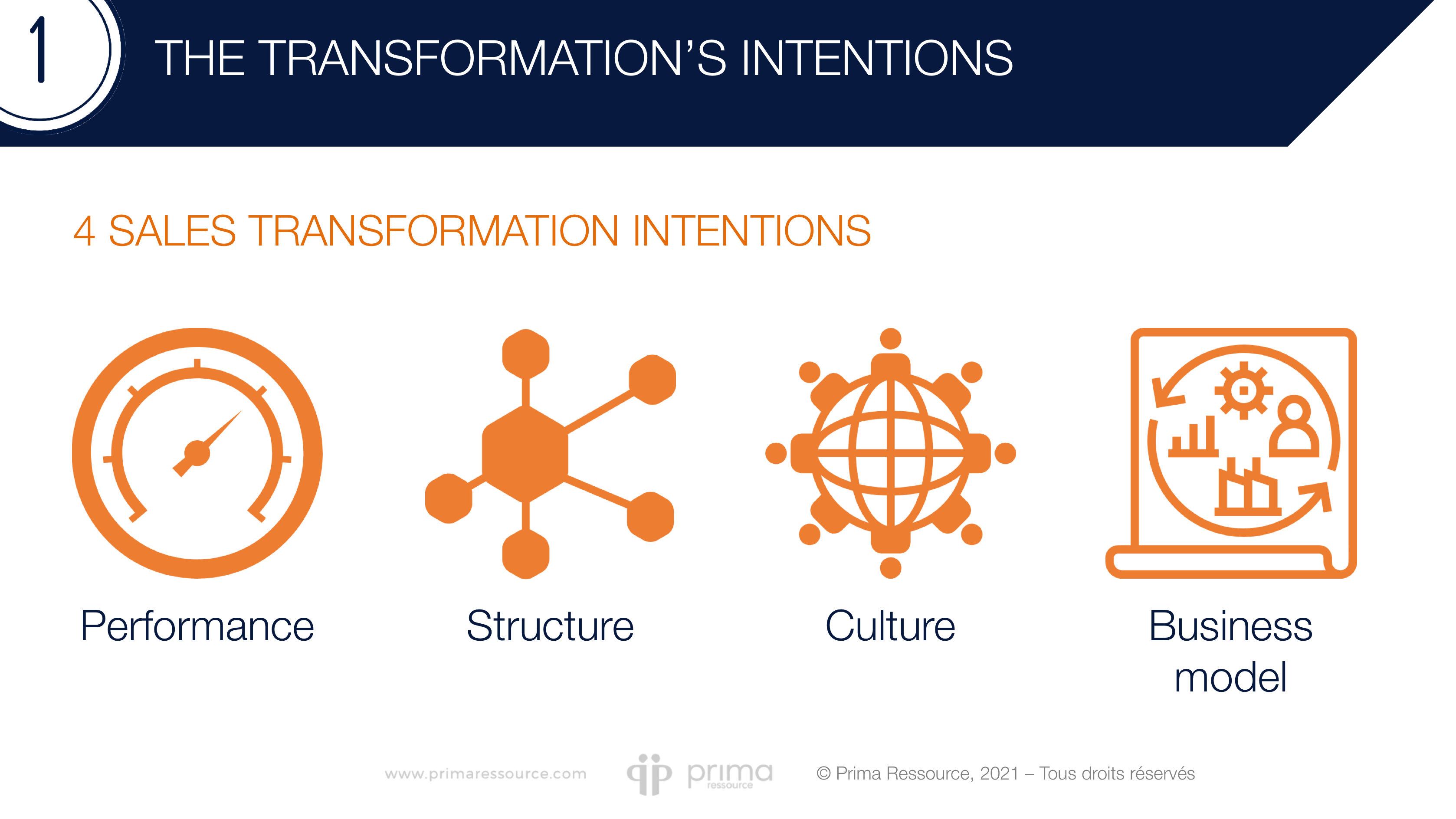 1

THE TRANSFORMATION'S INTENTIONS

4 SALES TRANSFORMATION INTENTIONS

Performance

Structure

Culture

Business model

www.primaressource.com

prima ressource

© Prima Ressource, 2021 – Tous droits réservés